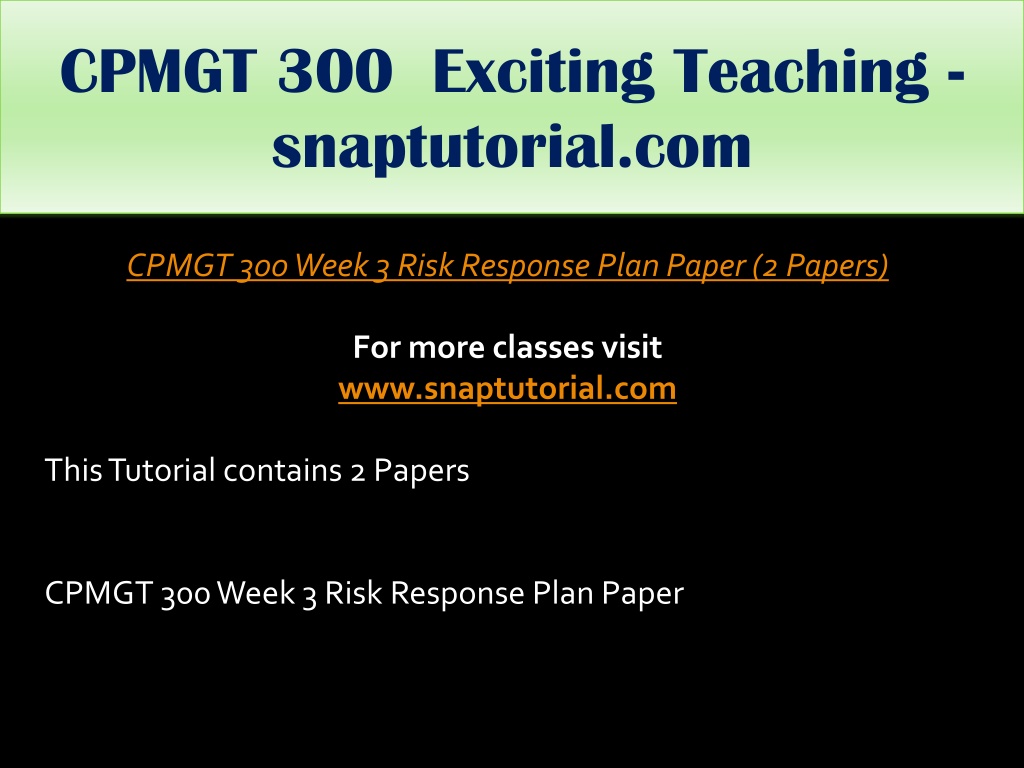 CPMGT 300 Exciting Teaching - snaptutorial.com

CPMGT 300 Week 3 Risk Response Plan Paper (2 Papers)

For more classes visit
www.snaptutorial.com

This Tutorial contains 2 Papers

CPMGT 300 Week 3 Risk Response Plan Paper